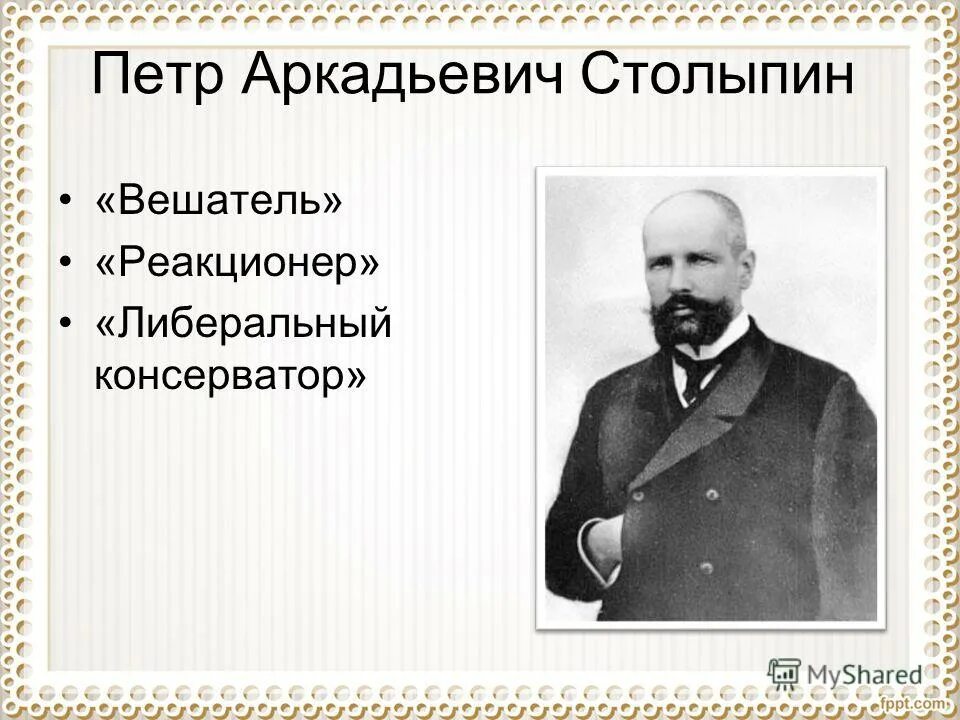 Петр Аркадьевич Столыпин

• «Вешатель»
• «Реакционер»
• «Либеральный консерватор»

MyShared

fppt.com